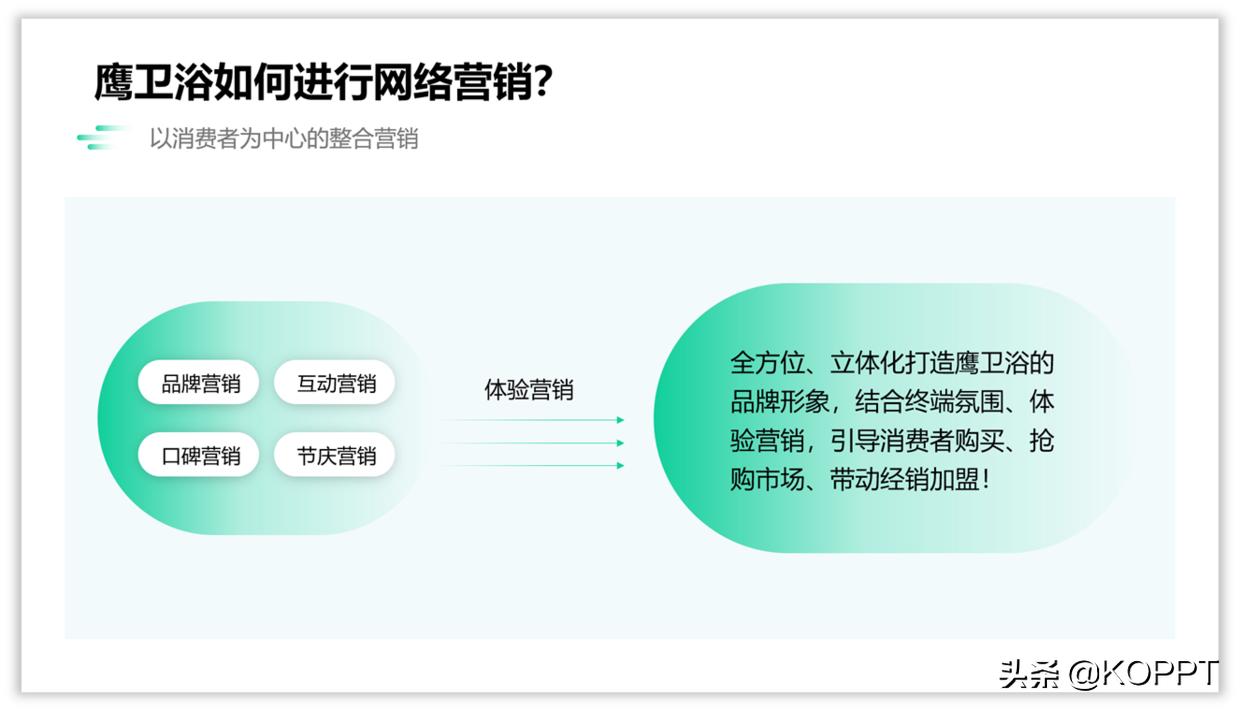 鹰卫浴如何进行网络营销?

以消费者为中心的整合营销

品牌营销
互动营销
口碑营销
节庆营销

体验营销

全方位、立体化打造鹰卫浴的品牌形象，结合终端氛围、体验营销，引导消费者购买、抢购市场、带动经销加盟！

头条 @KOPPT